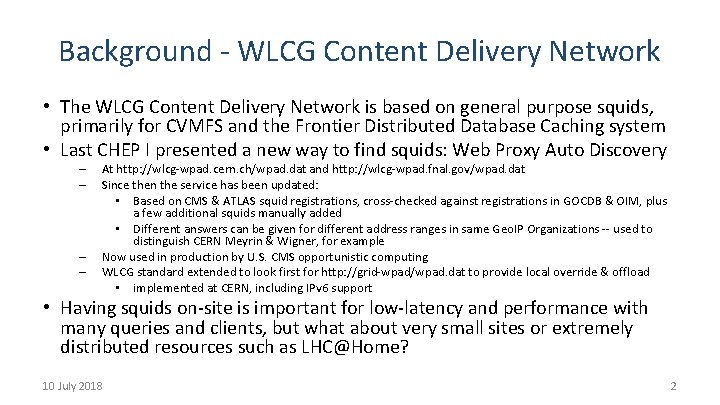 Background - WLCG Content Delivery Network

• The WLCG Content Delivery Network is based on general purpose squids, primarily for CVMFS and the Frontier Distributed Database Caching system

• Last CHEP I presented a new way to find squids: Web Proxy Auto Discovery

– At http://wlcg-wpad.cern.ch/wpad.dat and http://wlcg-wpad.fnal.gov/wpad.dat

– Since then the service has been updated:

• Based on CMS & ATLAS squid registrations, cross-checked against registrations in GOCDB & OIM, plus a few additional squids manually added

• Different answers can be given for different address ranges in same GeoIP Organizations -- used to distinguish CERN Meyrin & Wigner, for example

– Now used in production by U.S. CMS opportunistic computing

– WLCG standard extended to look first for http://grid-wpad/wpad.dat to provide local override & offload

• implemented at CERN, including IPv6 support

• Having squids on-site is important for low-latency and performance with many queries and clients, but what about very small sites or extremely distributed resources such as LHC@Home?

10 July 2018

2